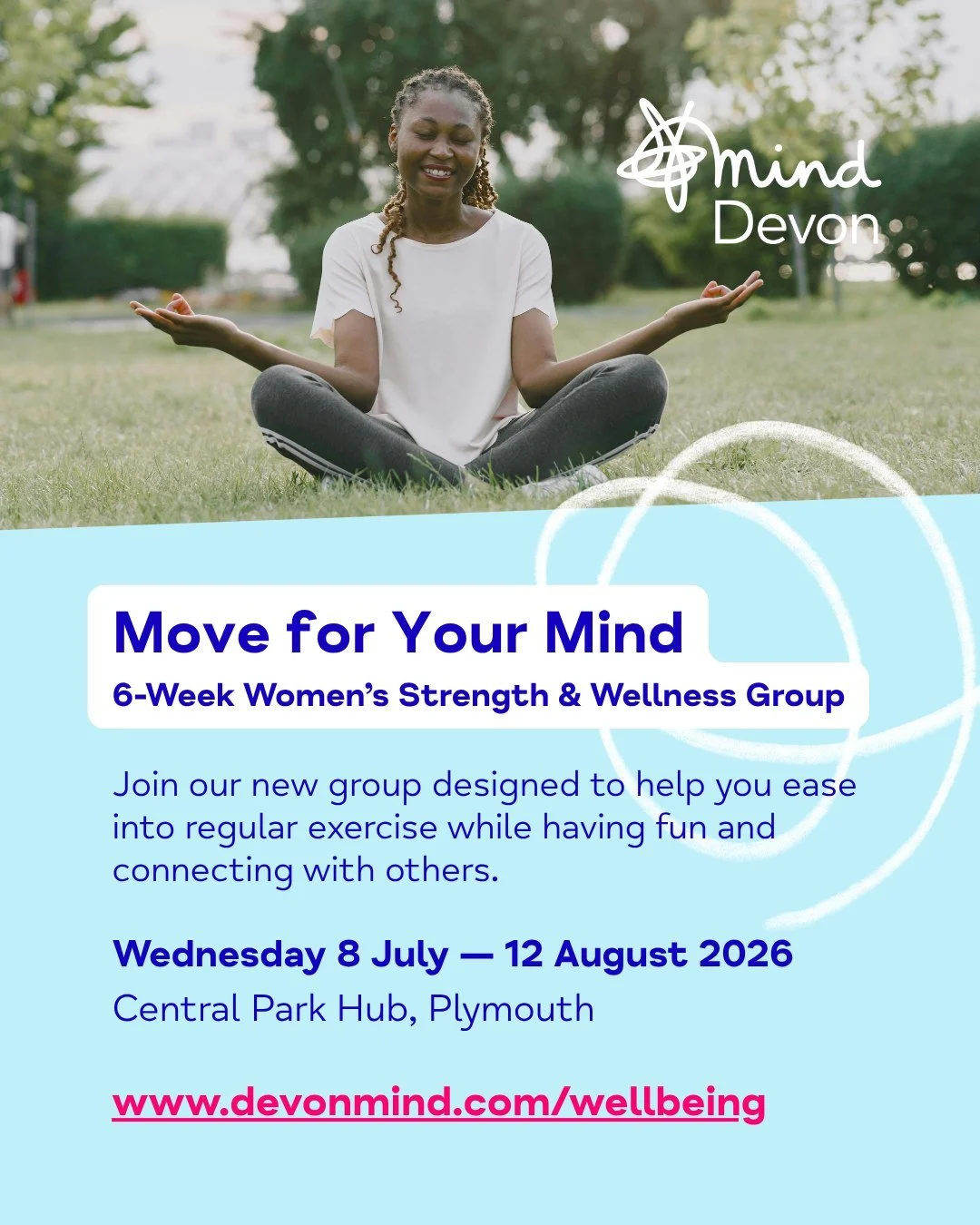 mind
Devon

Move for Your Mind

6-Week Women's Strength & Wellness Group

Join our new group designed to help you ease into regular exercise while having fun and connecting with others.

Wednesday 8 July — 12 August 2026

Central Park Hub, Plymouth

www.devonmind.com/wellbeing